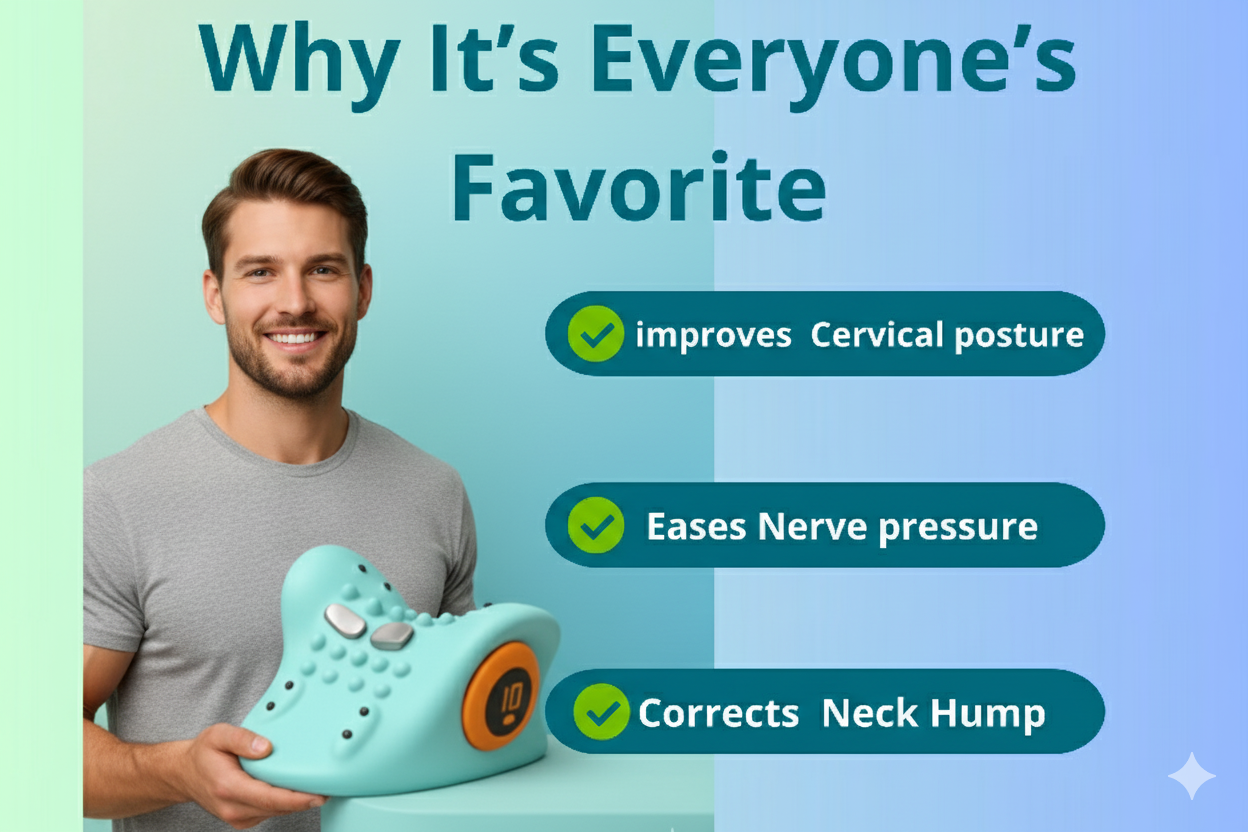 Why It's Everyone's Favorite

improves Cervical posture

Eases Nerve pressure

Corrects Neck Hump

10